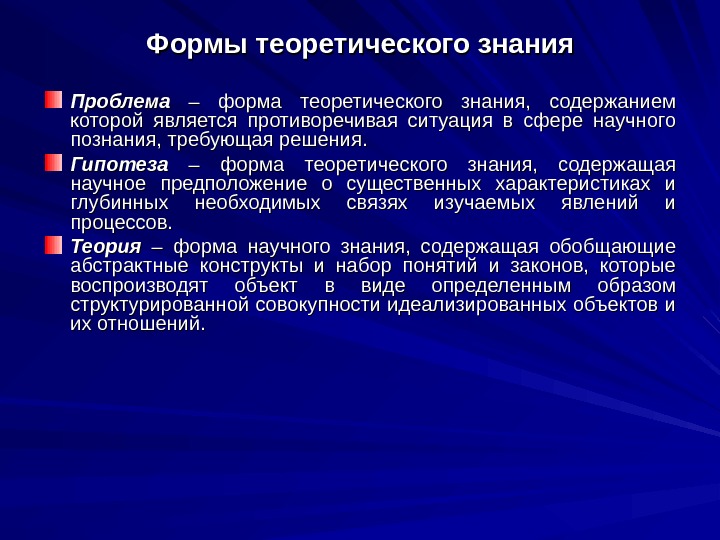 Формы теоретического знания

Проблема – форма теоретического знания, содержанием которой является противоречивая ситуация в сфере научного познания, требующая решения.

Гипотеза – форма теоретического знания, содержащая научное предположение о существенных характеристиках и глубинных необходимых связях изучаемых явлений и процессов.

Теория – форма научного знания, содержащая обобщающие абстрактные конструкты и набор понятий и законов, которые воспроизводят объект в виде определенным образом структурированной совокупности идеализированных объектов и их отношений.